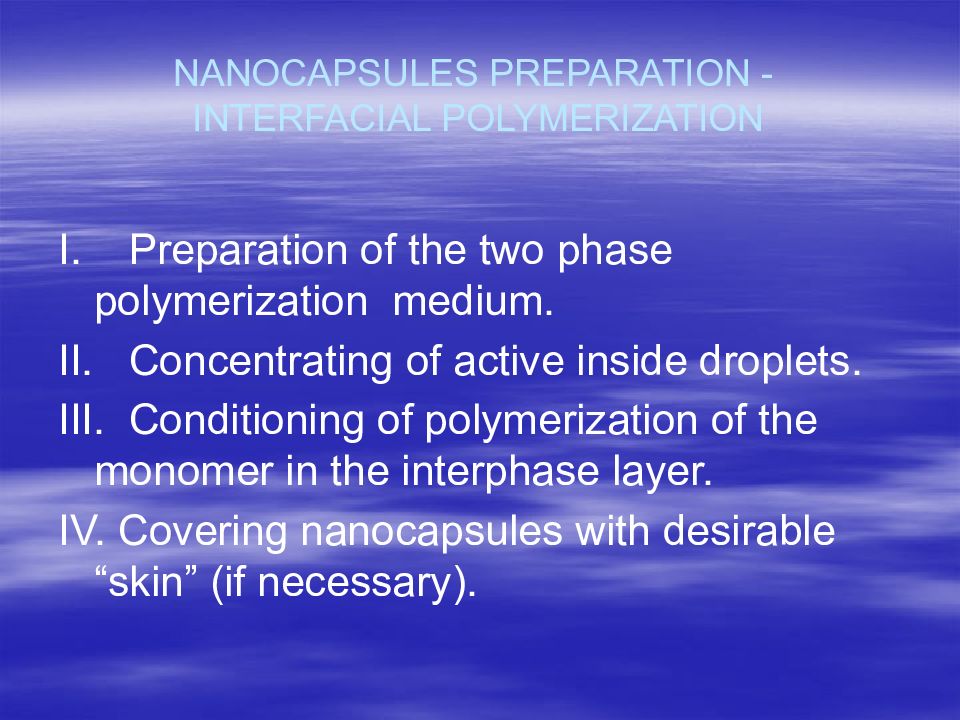 NANOCAPSULES PREPARATION - INTERFACIAL POLYMERIZATION

I. Preparation of the two phase polymerization medium.

II. Concentrating of active inside droplets.

III. Conditioning of polymerization of the monomer in the interphase layer.

IV. Covering nanocapsules with desirable “skin” (if necessary).